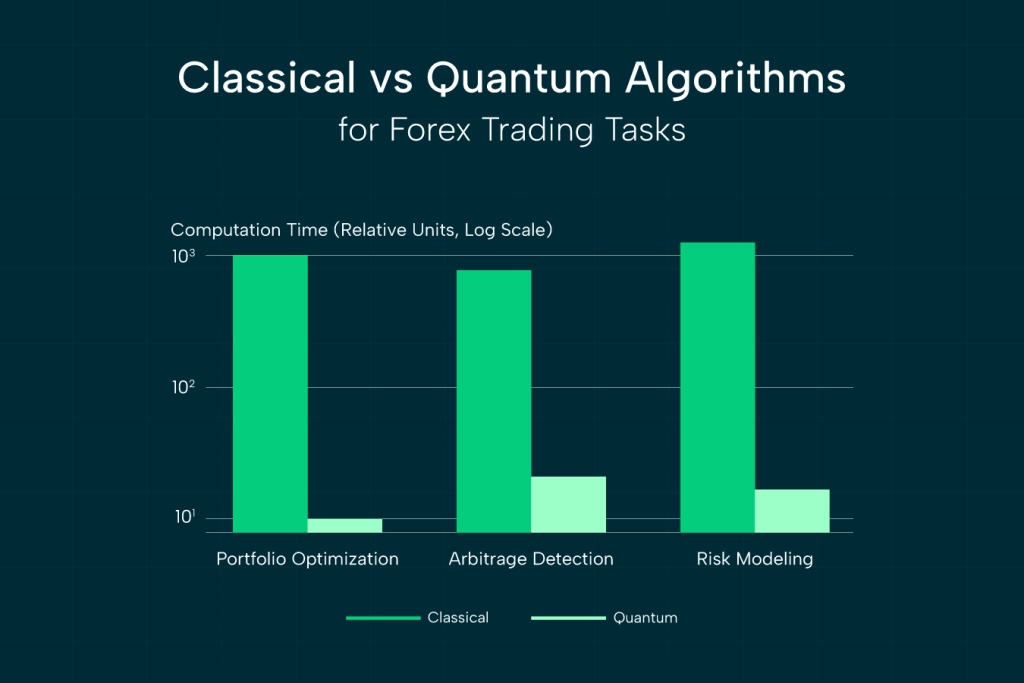 Classical vs Quantum Algorithms
for Forex Trading Tasks

Computation Time (Relative Units, Log Scale)

$10^3$
$10^2$
$10^1$

Portfolio Optimization
Arbitrage Detection
Risk Modeling

Classical
Quantum